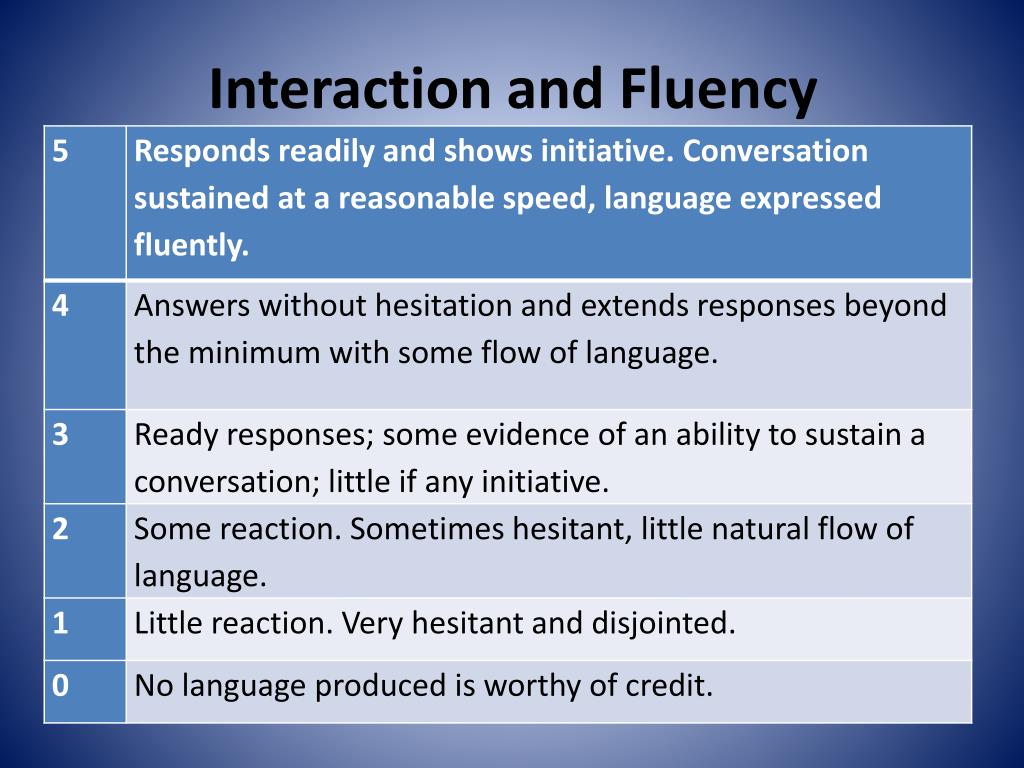 Interaction and Fluency

| 5 | Responds readily and shows initiative. Conversation sustained at a reasonable speed, language expressed fluently. |
|---|---|
| 4 | Answers without hesitation and extends responses beyond the minimum with some flow of language. |
| 3 | Ready responses; some evidence of an ability to sustain a conversation; little if any initiative. |
| 2 | Some reaction. Sometimes hesitant, little natural flow of language. |
| 1 | Little reaction. Very hesitant and disjointed. |
| 0 | No language produced is worthy of credit. |